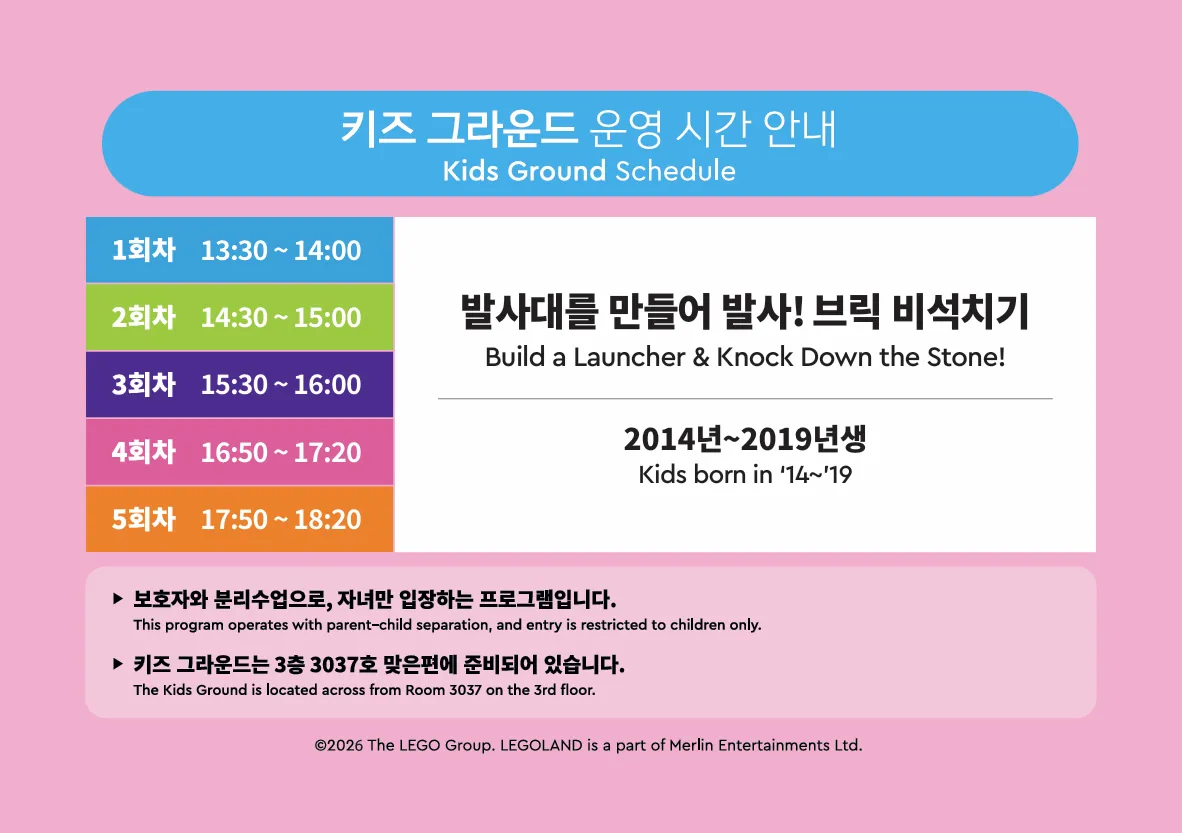 키즈 그라운드 운영 시간 안내
Kids Ground Schedule

1회차 13:30 ~ 14:00
2회차 14:30 ~ 15:00
3회차 15:30 ~ 16:00
4회차 16:50 ~ 17:20
5회차 17:50 ~ 18:20

발사대를 만들어 발사! 브릭 비석치기
Build a Launcher & Knock Down the Stone!

2014년~2019년생
Kids born in '14~'19

▶ 보호자와 분리수업으로, 자녀만 입장하는 프로그램입니다.
This program operates with parent-child separation, and entry is restricted to children only.

▶ 키즈 그라운드는 3층 3037호 맞은편에 준비되어 있습니다.
The Kids Ground is located across from Room 3037 on the 3rd floor.

©2026 The LEGO Group. LEGOLAND is a part of Merlin Entertainments Ltd.